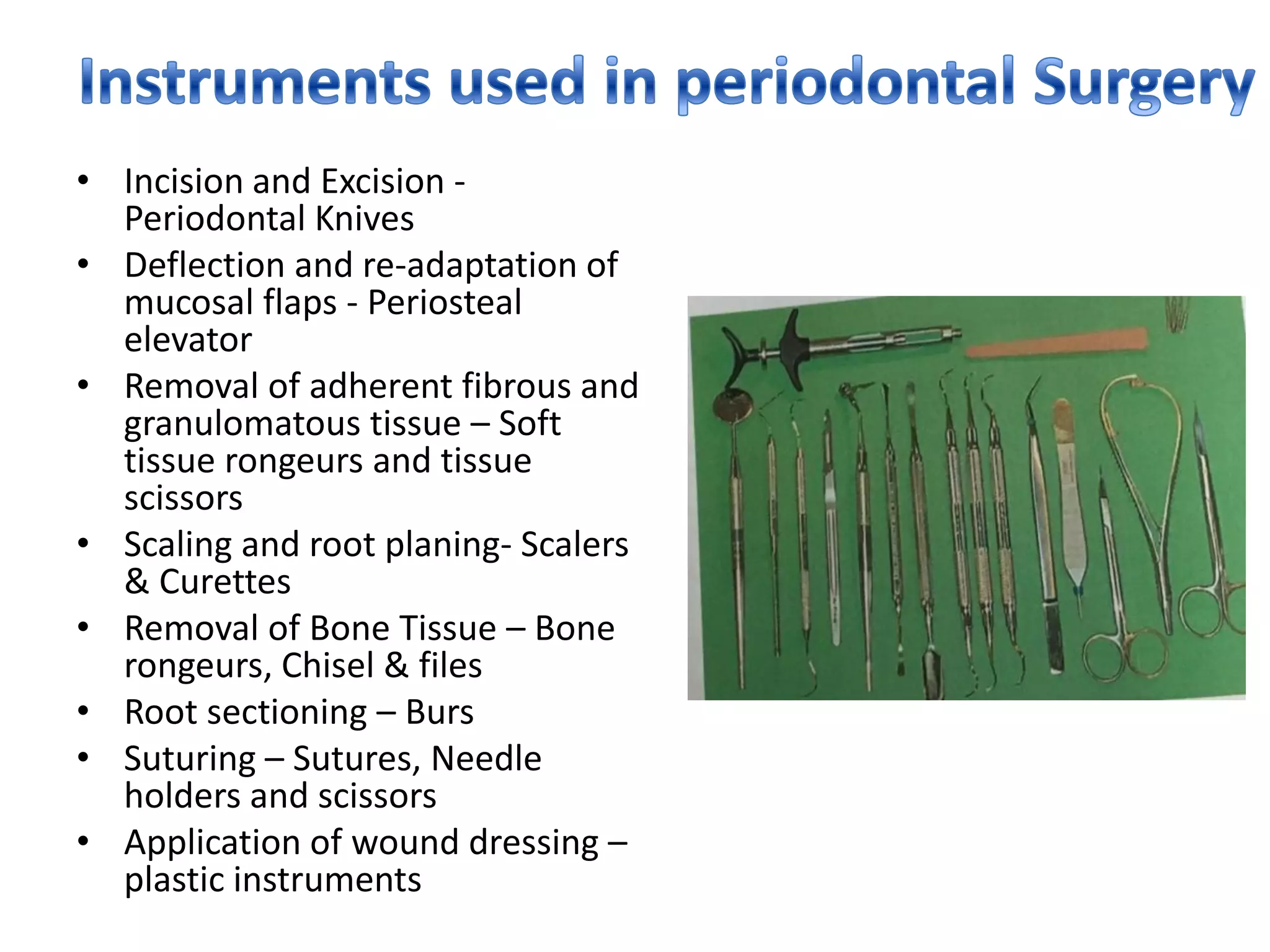 Instruments used in periodontal Surgery

• Incision and Excision - Periodontal Knives
• Deflection and re-adaptation of mucosal flaps - Periosteal elevator
• Removal of adherent fibrous and granulomatous tissue – Soft tissue rongeurs and tissue scissors
• Scaling and root planing- Scalers & Curettes
• Removal of Bone Tissue – Bone rongeurs, Chisel & files
• Root sectioning – Burs
• Suturing – Sutures, Needle holders and scissors
• Application of wound dressing – plastic instruments